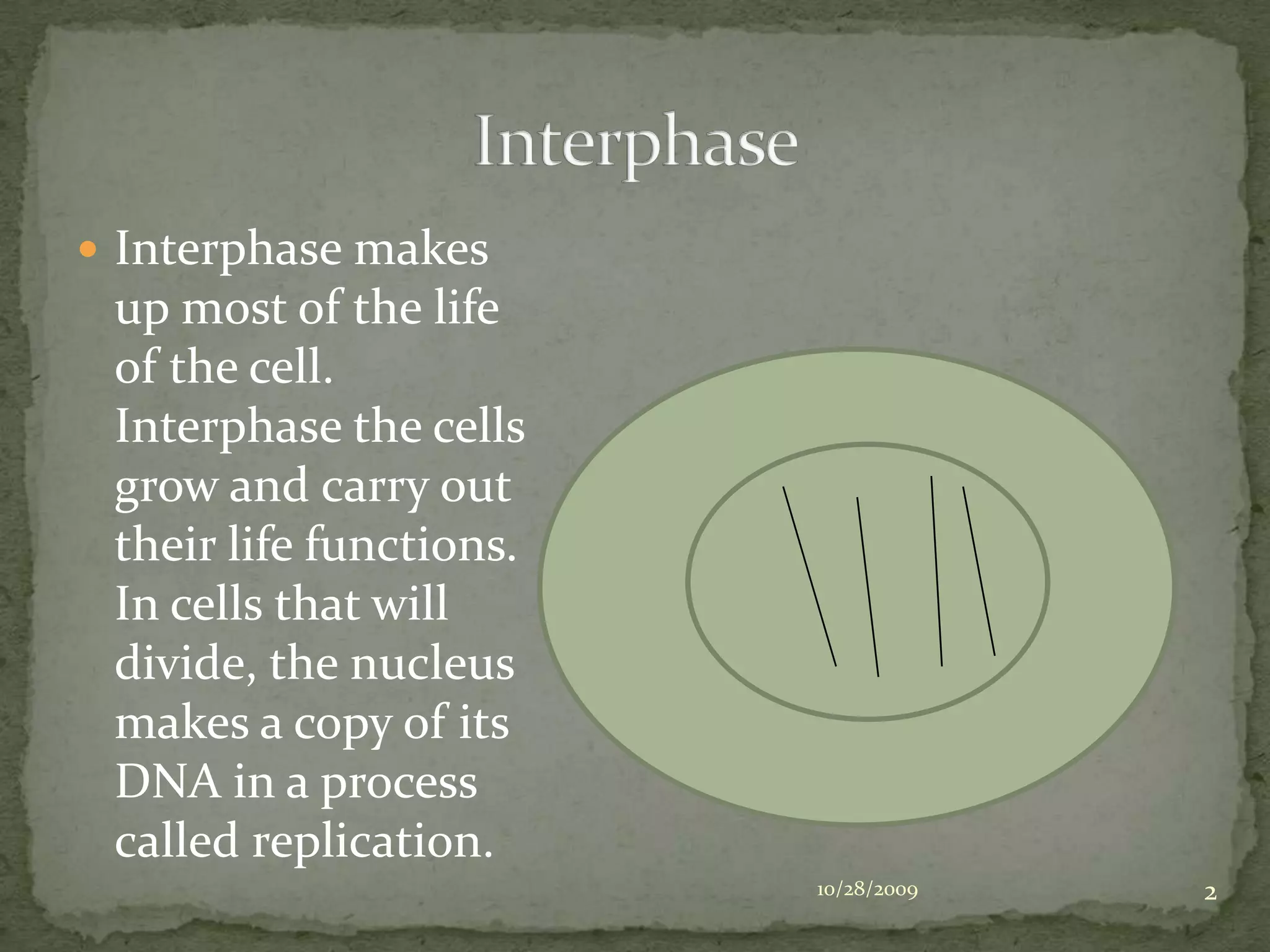 Interphase

Interphase makes up most of the life of the cell. Interphase the cells grow and carry out their life functions. In cells that will divide, the nucleus makes a copy of its DNA in a process called replication.

10/28/2009

2